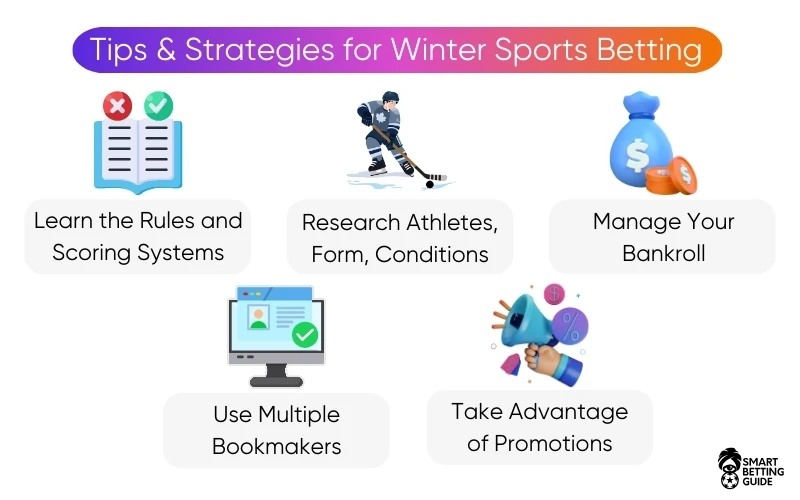 Tips & Strategies for Winter Sports Betting

Learn the Rules and Scoring Systems

Research Athletes, Form, Conditions

Manage Your Bankroll

Use Multiple Bookmakers

Take Advantage of Promotions

SMART BETTING GUIDE